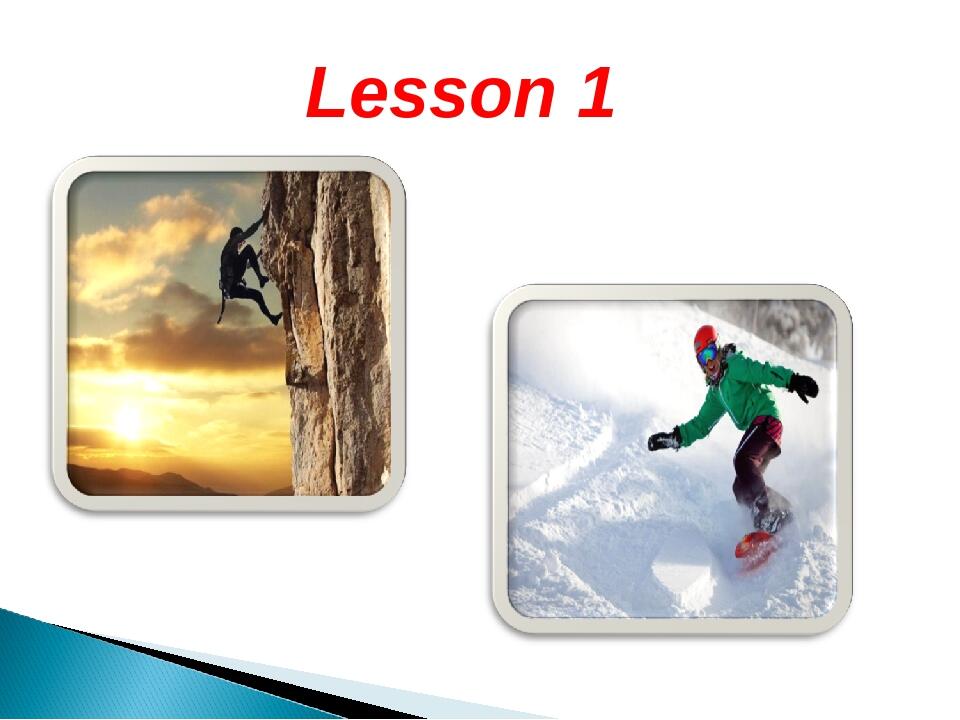 Lesson 1